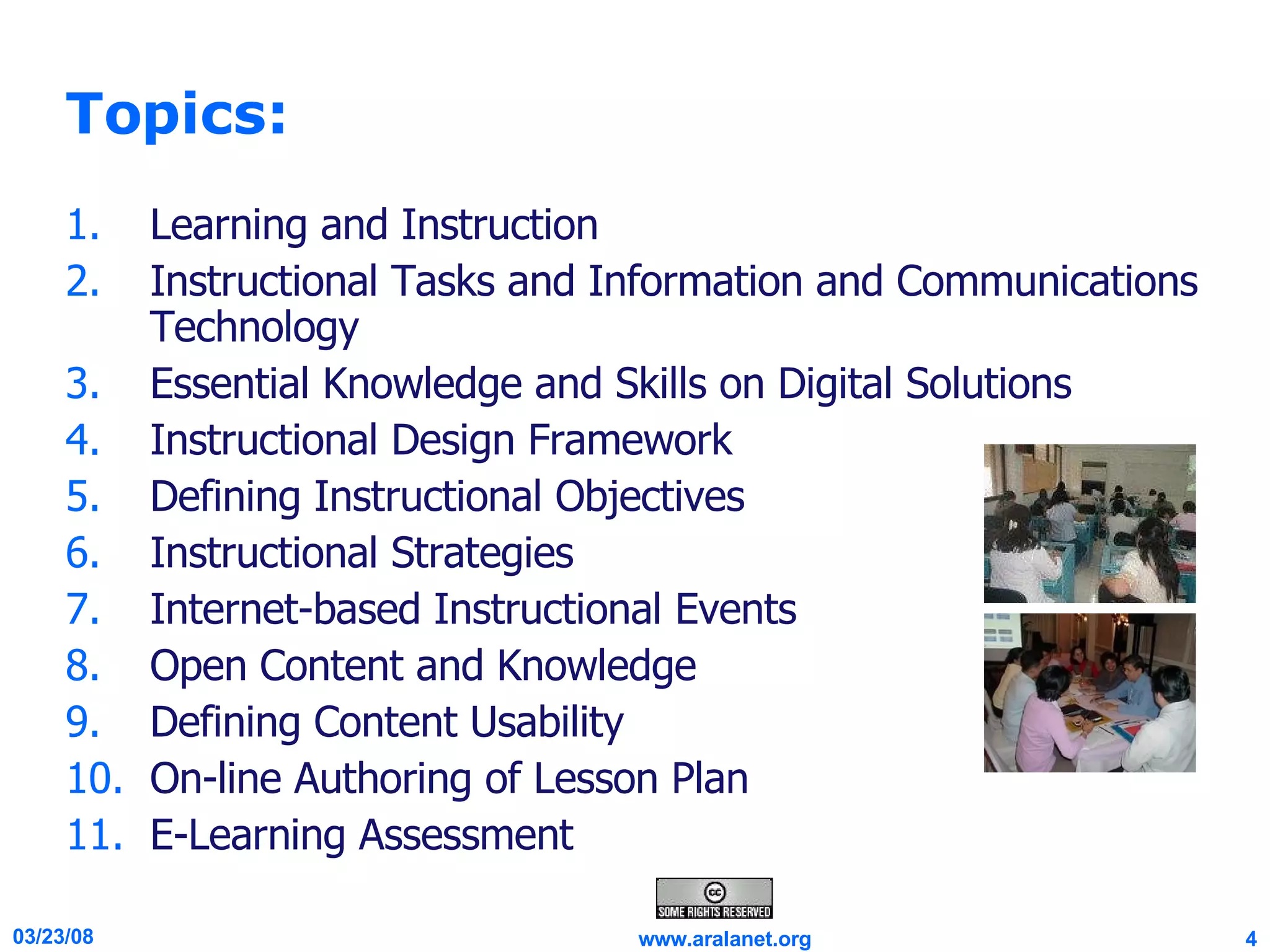 Topics:

1. Learning and Instruction
2. Instructional Tasks and Information and Communications Technology
3. Essential Knowledge and Skills on Digital Solutions
4. Instructional Design Framework
5. Defining Instructional Objectives
6. Instructional Strategies
7. Internet-based Instructional Events
8. Open Content and Knowledge
9. Defining Content Usability
10. On-line Authoring of Lesson Plan
11. E-Learning Assessment

cc SOME RIGHTS RESERVED

03/23/08

www.aralanet.org

4